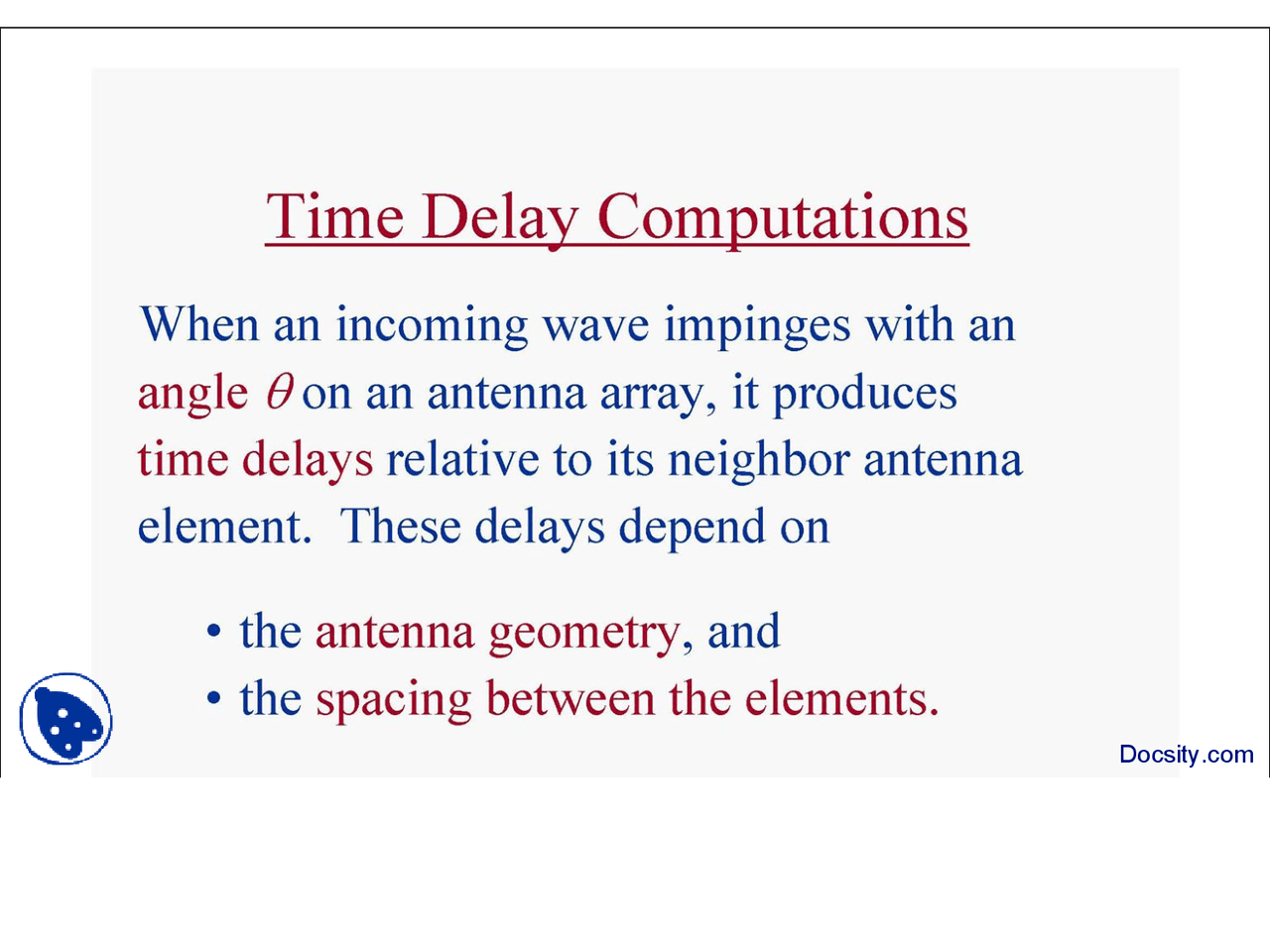 Time Delay Computations

When an incoming wave impinges with an angle $\theta$ on an antenna array, it produces time delays relative to its neighbor antenna element. These delays depend on

• the antenna geometry, and
• the spacing between the elements.

Docsity.com